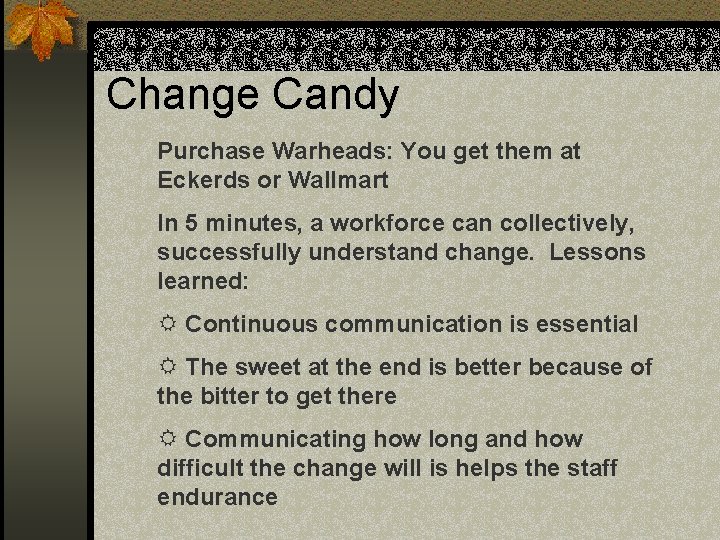 Change Candy

Purchase Warheads: You get them at Eckerds or Wallmart

In 5 minutes, a workforce can collectively, successfully understand change. Lessons learned:

☼ Continuous communication is essential

☼ The sweet at the end is better because of the bitter to get there

☼ Communicating how long and how difficult the change will is helps the staff endurance